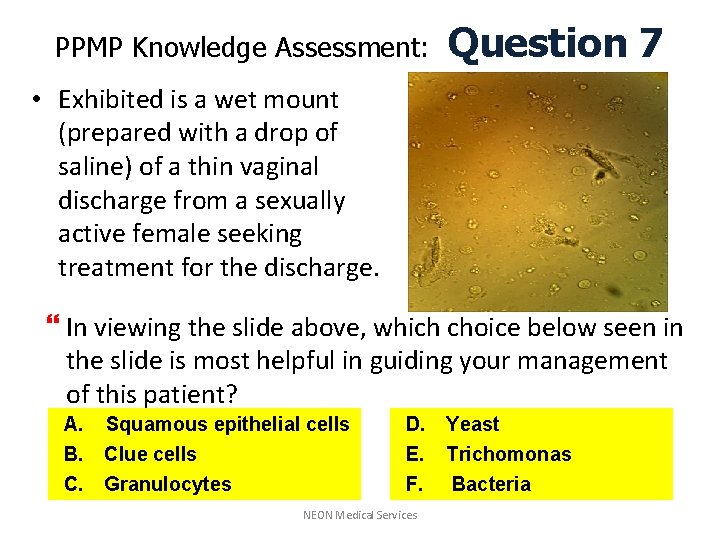 PPMP Knowledge Assessment: Question 7

• Exhibited is a wet mount (prepared with a drop of saline) of a thin vaginal discharge from a sexually active female seeking treatment for the discharge.

“ In viewing the slide above, which choice below seen in the slide is most helpful in guiding your management of this patient?

A. Squamous epithelial cells
B. Clue cells
C. Granulocytes

D. Yeast
E. Trichomonas
F. Bacteria

NEON Medical Services